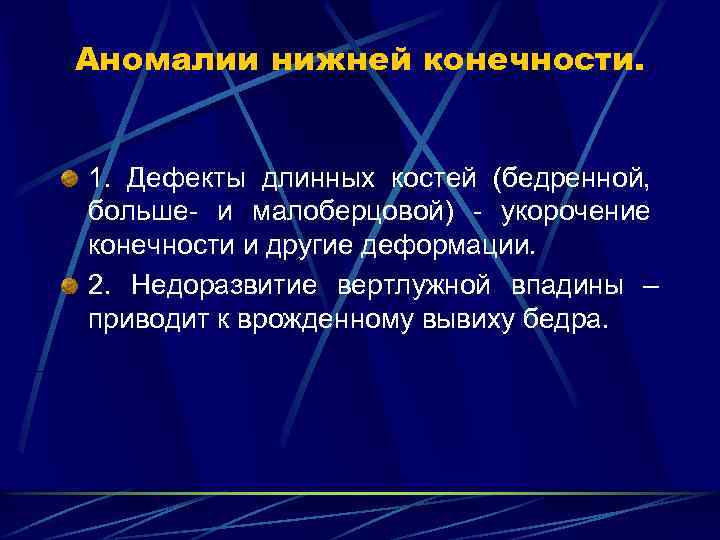 Аномалии нижней конечности.

1. Дефекты длинных костей (бедренной, больше- и малоберцовой) - укорочение конечности и другие деформации.

2. Недоразвитие вертлужной впадины – приводит к врожденному вывиху бедра.